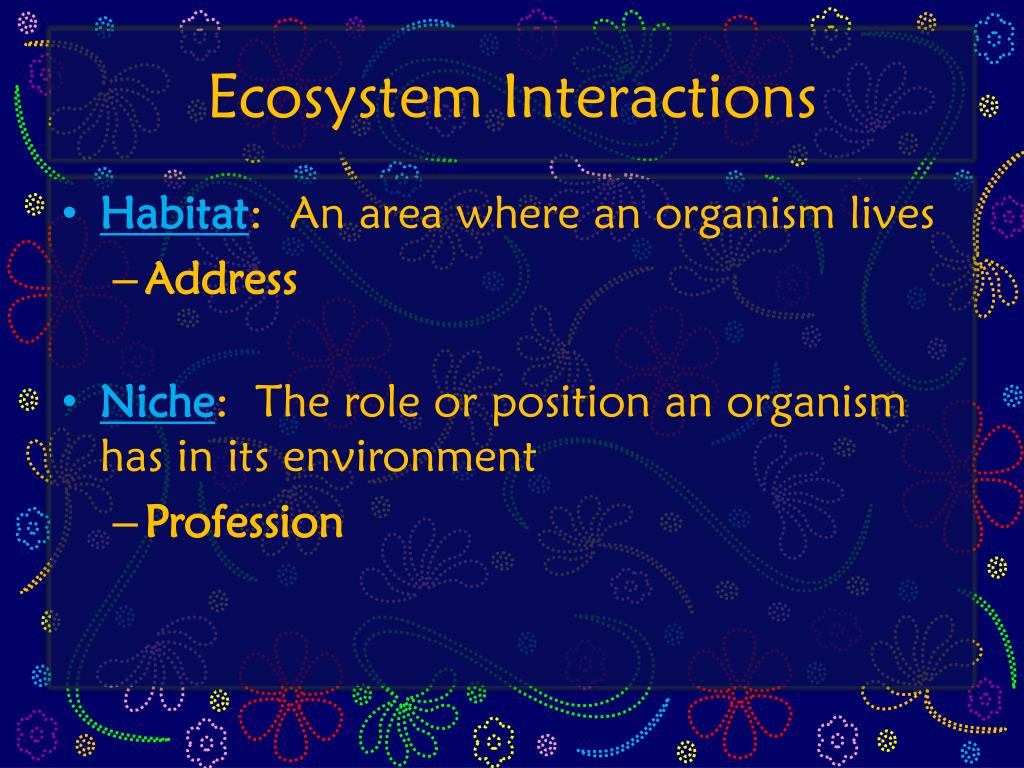 Ecosystem Interactions

• Habitat: An area where an organism lives
– Address

• Niche: The role or position an organism has in its environment
– Profession